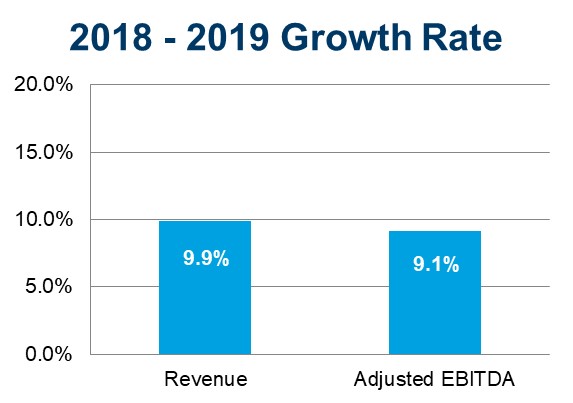 2018 - 2019 Growth Rate

20.0%
15.0%
10.0%
5.0%
0.0%

9.9%
9.1%

Revenue
Adjusted EBITDA